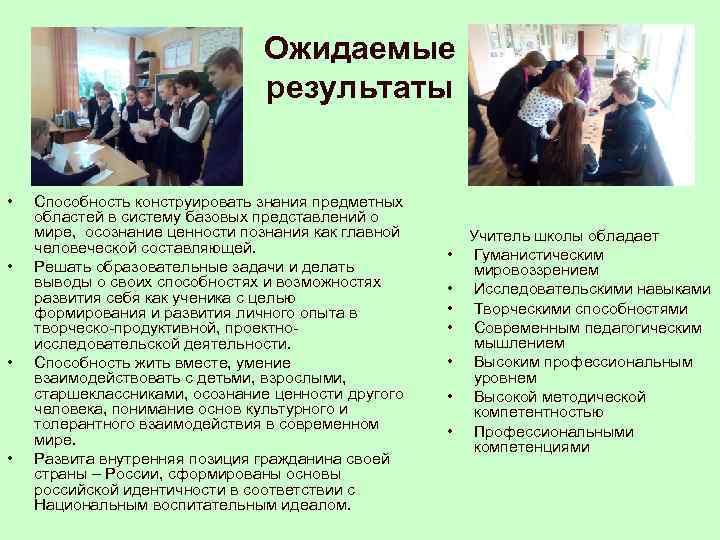 Ожидаемые результаты

• Способность конструировать знания предметных областей в систему базовых представлений о мире, осознание ценности познания как главной человеческой составляющей.
• Решать образовательные задачи и делать выводы о своих способностях и возможностях развития себя как ученика с целью формирования и развития личного опыта в творческо-продуктивной, проектно-исследовательской деятельности.
• Способность жить вместе, умение взаимодействовать с детьми, взрослыми, старшеклассниками, осознание ценности другого человека, понимание основ культурного и толерантного взаимодействия в современном мире.
• Развита внутренняя позиция гражданина своей страны – России, сформированы основы российской идентичности в соответствии с Национальным воспитательным идеалом.

Учитель школы обладает
• Гуманистическим мировоззрением
• Исследовательскими навыками
• Творческими способностями
• Современным педагогическим мышлением
• Высоким профессиональным уровнем
• Высокой методической компетентностью
• Профессиональными компетенциями